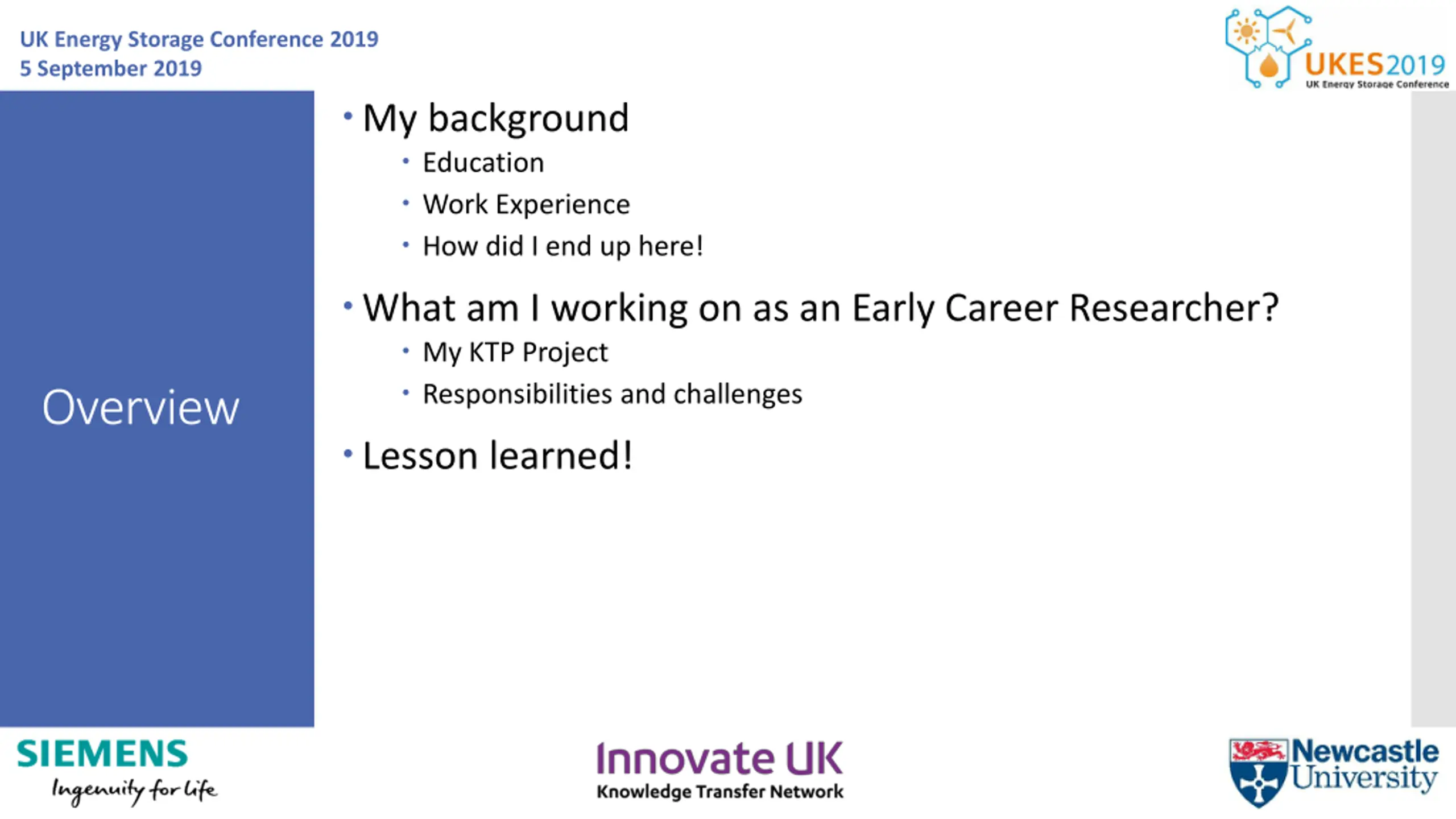 UK Energy Storage Conference 2019
5 September 2019

UKES2019
UK Energy Storage Conference

Overview

• My background
  • Education
  • Work Experience
  • How did I end up here!

• What am I working on as an Early Career Researcher?
  • My KTP Project
  • Responsibilities and challenges

• Lesson learned!

SIEMENS
Ingenuity for life

Innovate UK
Knowledge Transfer Network

Newcastle University